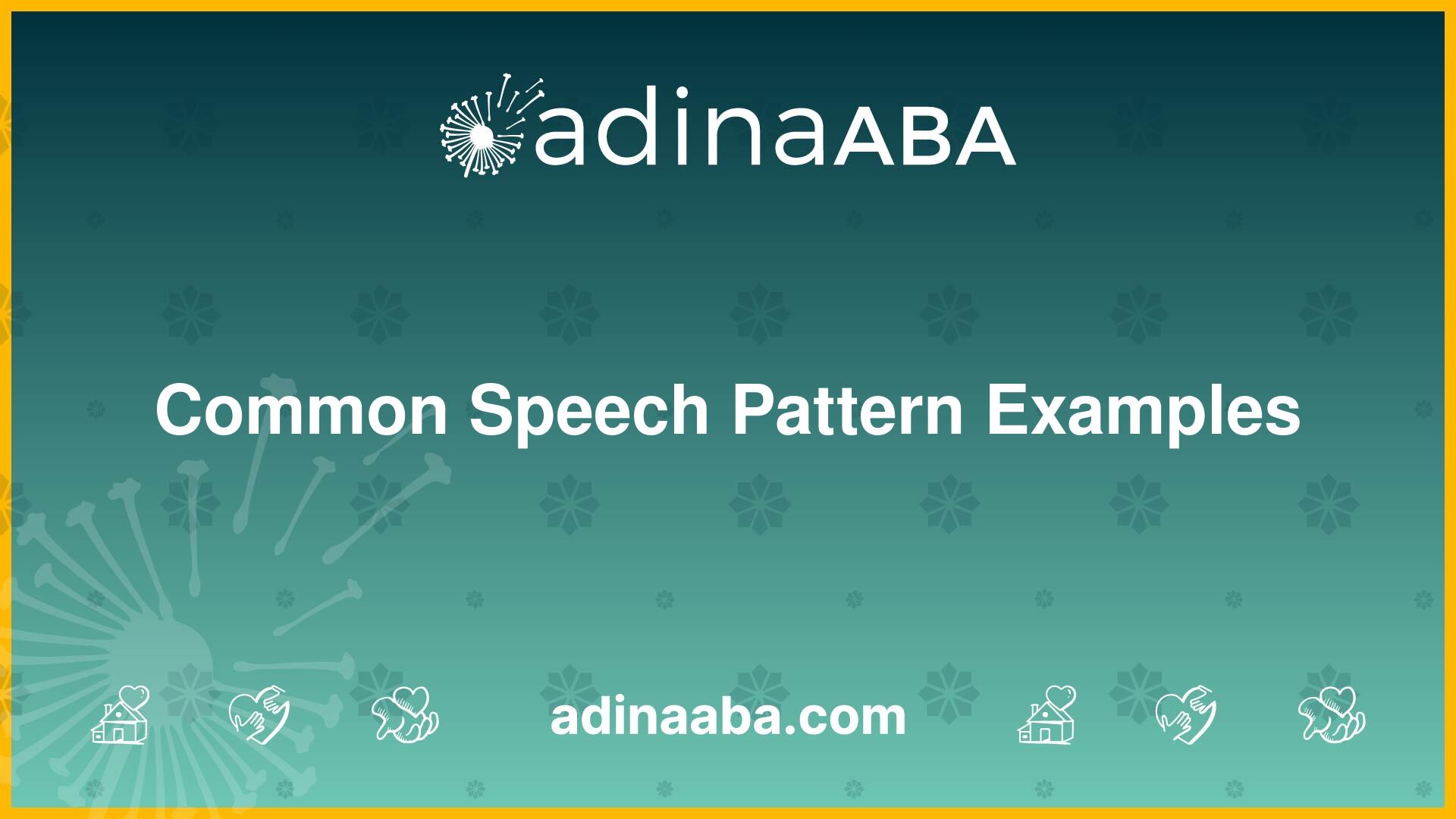 adinaABA

Common Speech Pattern Examples

adinaaba.com